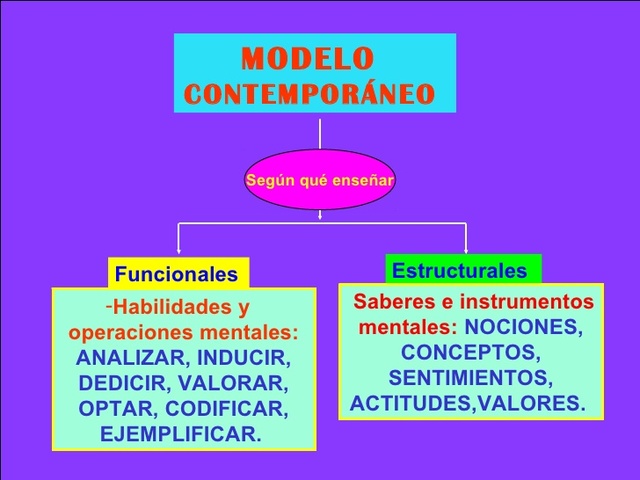 MODELO CONTEMPORÁNEO

Según qué enseñar

Funcionales

-Habilidades y operaciones mentales: ANALIZAR, INDUCIR, DEDICIR, VALORAR, OPTAR, CODIFICAR, EJEMPLIFICAR.

Estructurales

Saberes e instrumentos mentales: NOCIONES, CONCEPTOS, SENTIMIENTOS, ACTITUDES,VALORES.